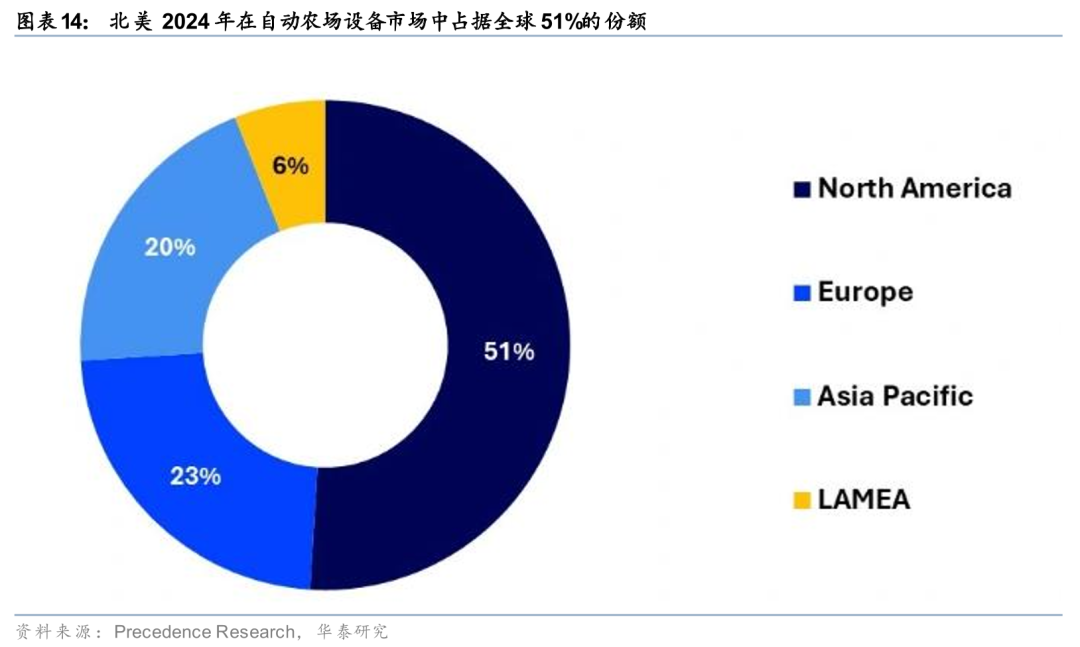 图表14： 北美 2024 年在自动农场设备市场中占据全球 51%的份额

6%

20%

51%

23%

North America

Europe

Asia Pacific

LAMEA

资料来源：Precedence Research，华泰研究